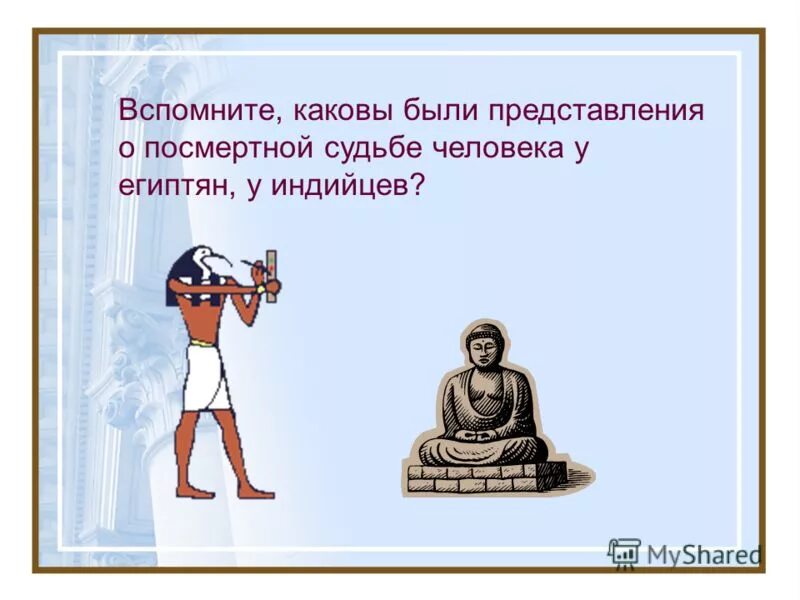 Вспомните, каковы были представления о посмертной судьбе человека у египтян, у индийцев?

MyShared